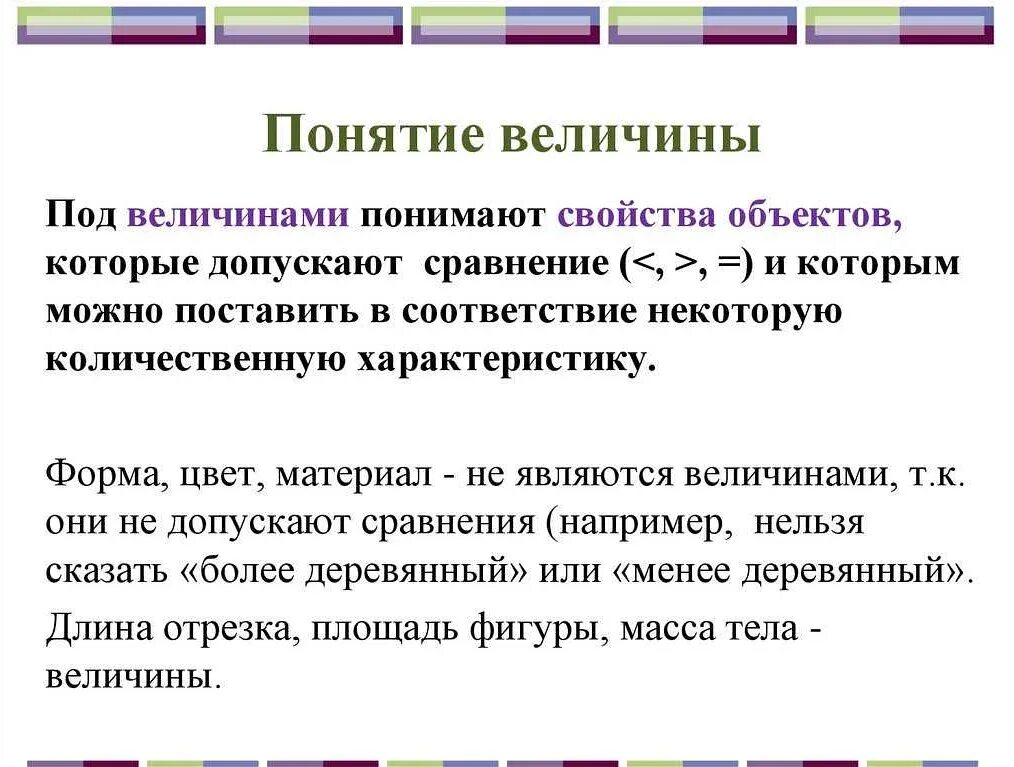 Понятие величины

Под величинами понимают свойства объектов, которые допускают сравнение (<, >, =) и которым можно поставить в соответствие некоторую количественную характеристику.

Форма, цвет, материал - не являются величинами, т.к. они не допускают сравнения (например, нельзя сказать «более деревянный» или «менее деревянный».

Длина отрезка, площадь фигуры, масса тела - величины.